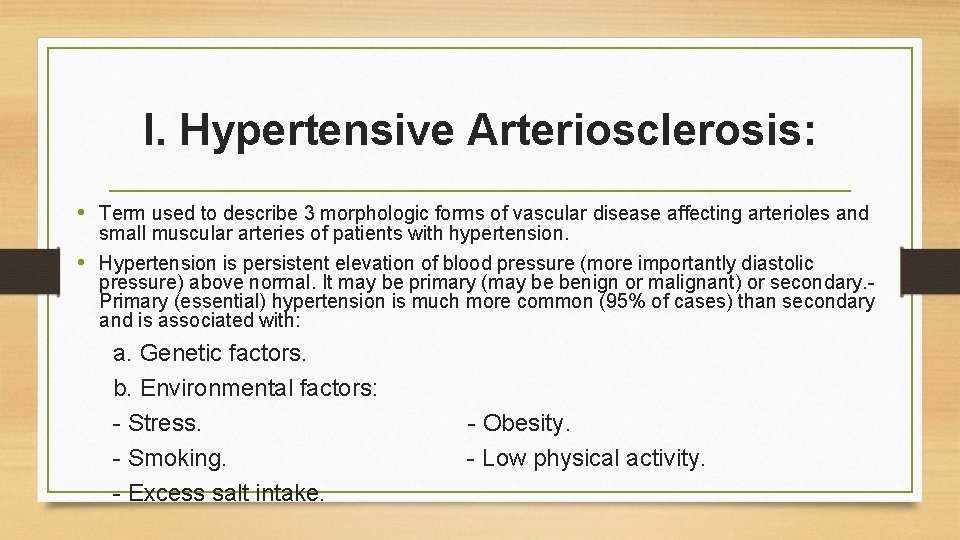 I. Hypertensive Arteriosclerosis:

• Term used to describe 3 morphologic forms of vascular disease affecting arterioles and small muscular arteries of patients with hypertension.

• Hypertension is persistent elevation of blood pressure (more importantly diastolic pressure) above normal. It may be primary (may be benign or malignant) or secondary.- Primary (essential) hypertension is much more common (95% of cases) than secondary and is associated with:

a. Genetic factors.

b. Environmental factors:

- Stress.

- Smoking.

- Excess salt intake.

- Obesity.

- Low physical activity.